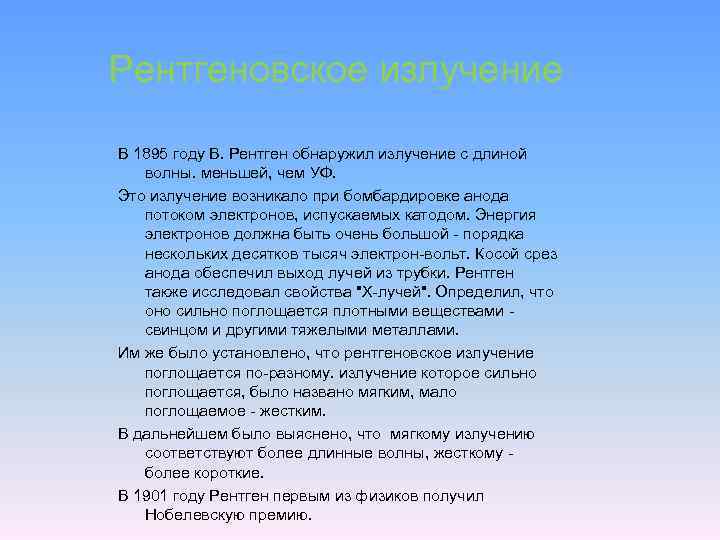 Рентгеновское излучение

В 1895 году В. Рентген обнаружил излучение с длиной волны. меньшей, чем УФ.

Это излучение возникало при бомбардировке анода потоком электронов, испускаемых катодом. Энергия электронов должна быть очень большой - порядка нескольких десятков тысяч электрон-вольт. Косой срез анода обеспечил выход лучей из трубки. Рентген также исследовал свойства "Х-лучей". Определил, что оно сильно поглощается плотными веществами - свинцом и другими тяжелыми металлами.

Им же было установлено, что рентгеновское излучение поглощается по-разному. излучение которое сильно поглощается, было названо мягким, мало поглощаемое - жестким.

В дальнейшем было выяснено, что мягкому излучению соответствуют более длинные волны, жесткому - более короткие.

В 1901 году Рентген первым из физиков получил Нобелевскую премию.